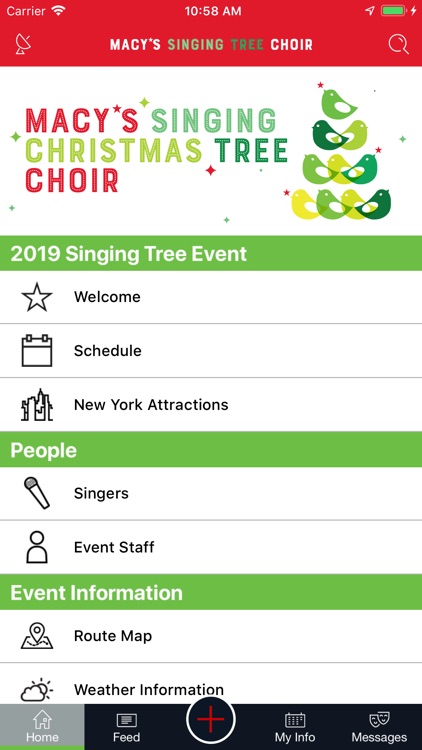 Carrier 10:58 AM

MACY'S SINGING TREE CHOIR

MACY'S SINGING CHRISTMAS TREE CHOIR

2019 Singing Tree Event

Welcome

Schedule

New York Attractions

People

Singers

Event Staff

Event Information

Route Map

Weather Information

Home
Feed
My Info
Messages